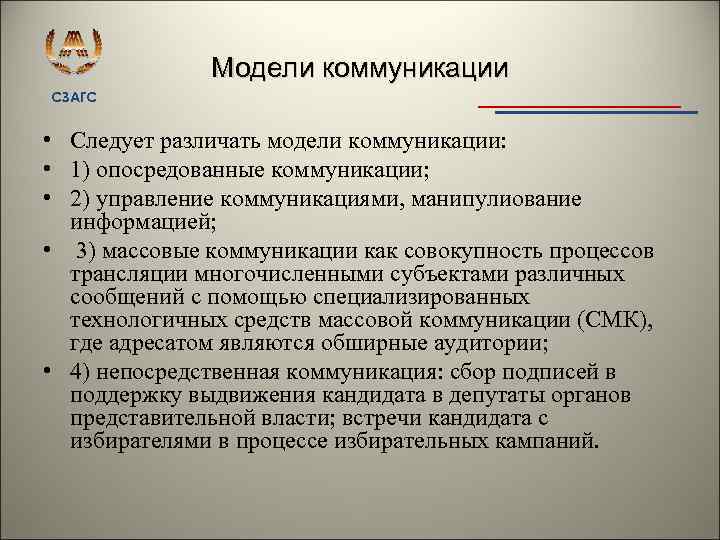 СЗАГС

Модели коммуникации

• Следует различать модели коммуникации:
• 1) опосредованные коммуникации;
• 2) управление коммуникациями, манипулиование информацией;
• 3) массовые коммуникации как совокупность процессов трансляции многочисленными субъектами различных сообщений с помощью специализированных технологичных средств массовой коммуникации (СМК), где адресатом являются обширные аудитории;
• 4) непосредственная коммуникация: сбор подписей в поддержку выдвижения кандидата в депутаты органов представительной власти; встречи кандидата с избирателями в процессе избирательных кампаний.